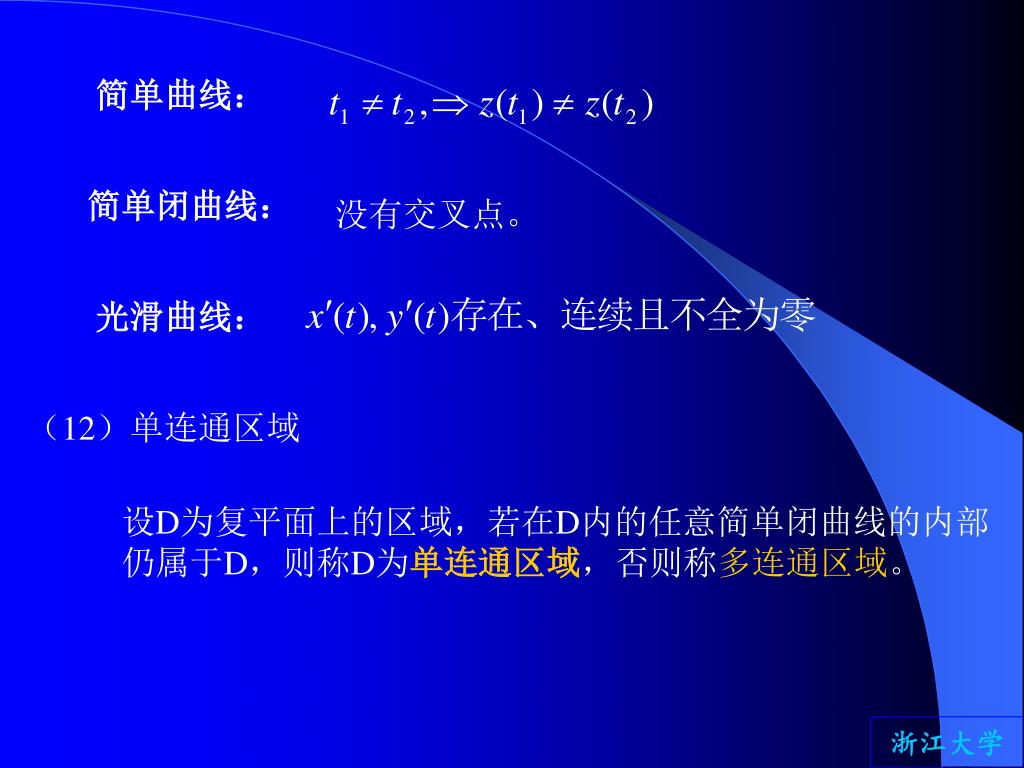 简单曲线： $t_1 \neq t_2, \Rightarrow z(t_1) \neq z(t_2)$

简单闭曲线： 没有交叉点。

光滑曲线： $x'(t), y'(t)$存在、连续且不全为零

（12）单连通区域

设D为复平面上的区域，若在D内的任意简单闭曲线的内部仍属于D，则称D为单连通区域，否则称多连通区域。

浙江大学